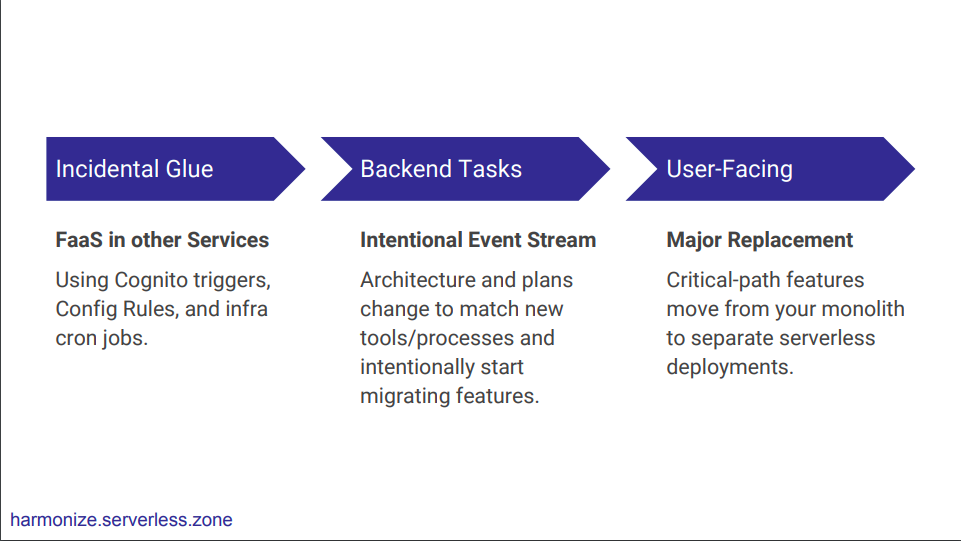 Incidental Glue

FaaS in other Services

Using Cognito triggers, Config Rules, and infra cron jobs.

Backend Tasks

Intentional Event Stream

Architecture and plans change to match new tools/processes and intentionally start migrating features.

User-Facing

Major Replacement

Critical-path features move from your monolith to separate serverless deployments.

harmonize.serverless.zone